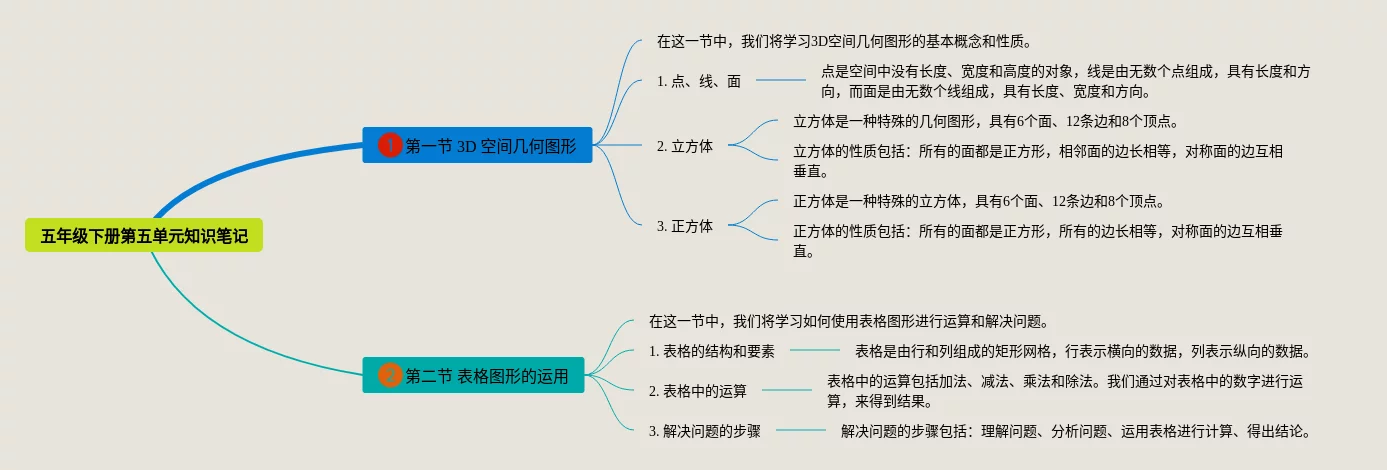 五年级下册第五单元知识笔记

1 第一节 3D 空间几何图形

在这一节中，我们将学习3D空间几何图形的基本概念和性质。

1. 点、线、面

点是空间中没有长度、宽度和高度的对象，线是由无数个点组成，具有长度和方向，而面是由无数个线组成，具有长度、宽度和方向。

2. 立方体

立方体是一种特殊的几何图形，具有6个面、12条边和8个顶点。

立方体的性质包括：所有的面都是正方形，相邻面的边长相等，对称面的边互相垂直。

3. 正方体

正方体是一种特殊的立方体，具有6个面、12条边和8个顶点。

正方体的性质包括：所有的面都是正方形，所有的边长相等，对称面的边互相垂直。

2 第二节 表格图形的运用

在这一节中，我们将学习如何使用表格图形进行运算和解决问题。

1. 表格的结构和要素

表格是由行和列组成的矩形网格，行表示横向的数据，列表示纵向的数据。

2. 表格中的运算

表格中的运算包括加法、减法、乘法和除法。我们通过对表格中的数字进行运算，来得到结果。

3. 解决问题的步骤

解决问题的步骤包括：理解问题、分析问题、运用表格进行计算、得出结论。